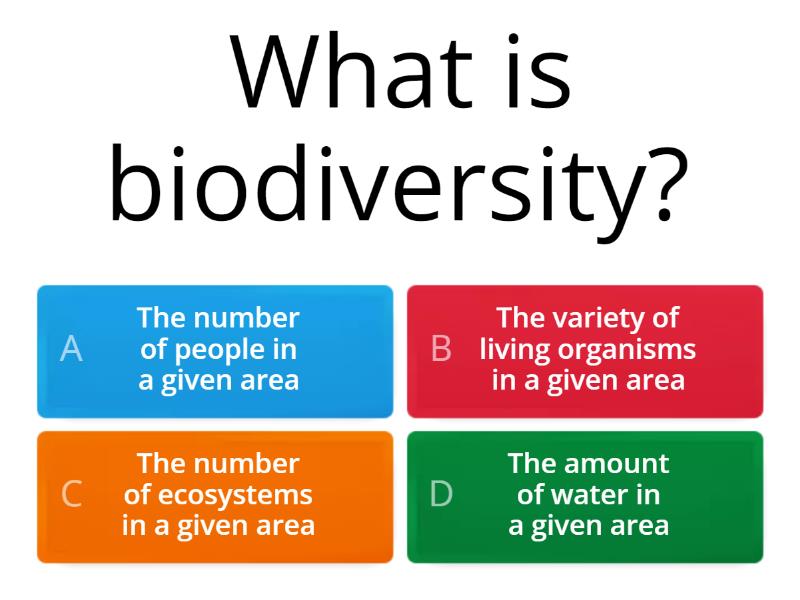 What is biodiversity?

A The number of people in a given area

B The variety of living organisms in a given area

C The number of ecosystems in a given area

D The amount of water in a given area